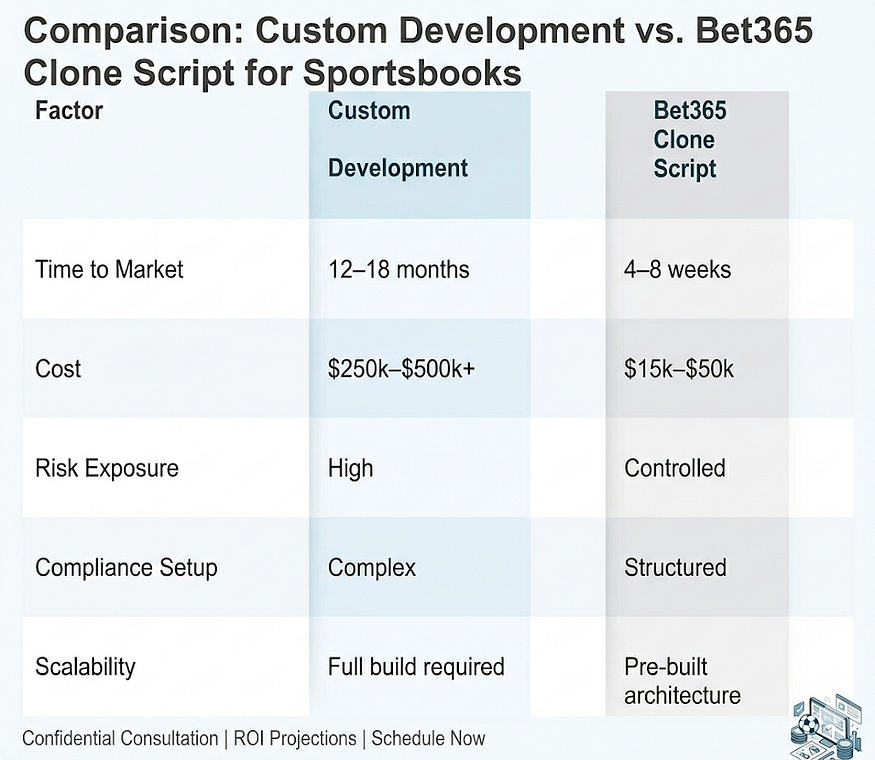 Comparison: Custom Development vs. Bet365 Clone Script for Sportsbooks

| Factor | Custom Development | Bet365 Clone Script |
|---|---|---|
| Time to Market | 12–18 months | 4–8 weeks |
| Cost | \$250k–\$500k+ | \$15k–\$50k |
| Risk Exposure | High | Controlled |
| Compliance Setup | Complex | Structured |
| Scalability | Full build required | Pre-built architecture |

Confidential Consultation | ROI Projections | Schedule Now